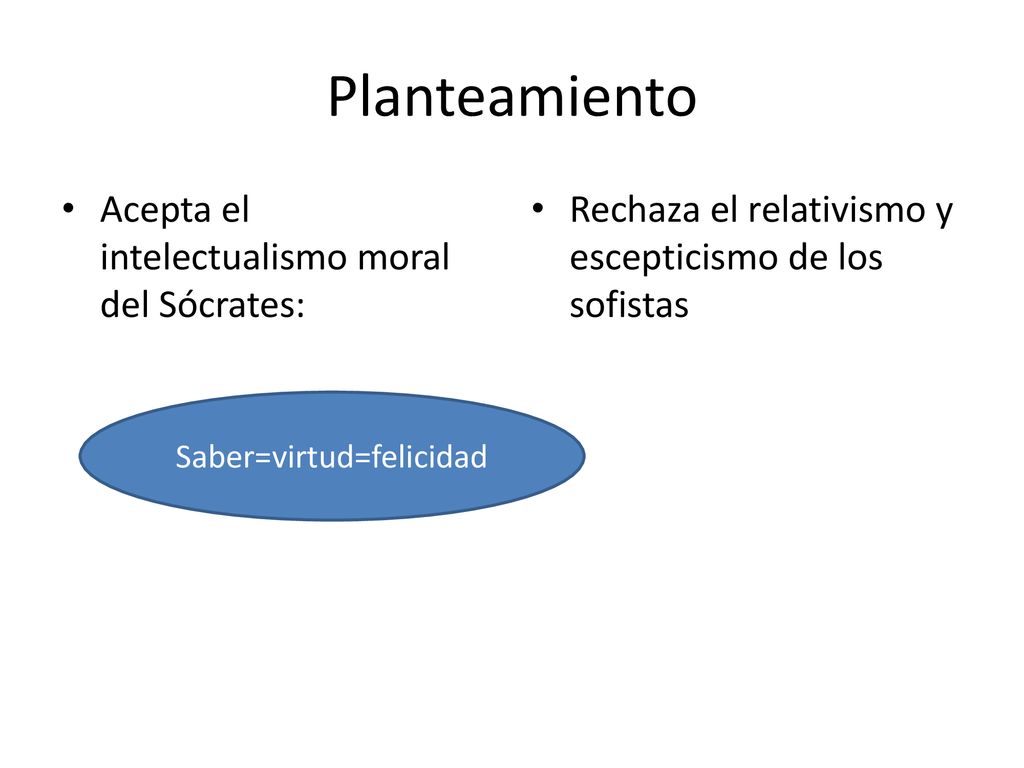 Planteamiento

• Acepta el intelectualismo moral del Sócrates:

Saber=virtud=felicidad

• Rechaza el relativismo y escepticismo de los sofistas